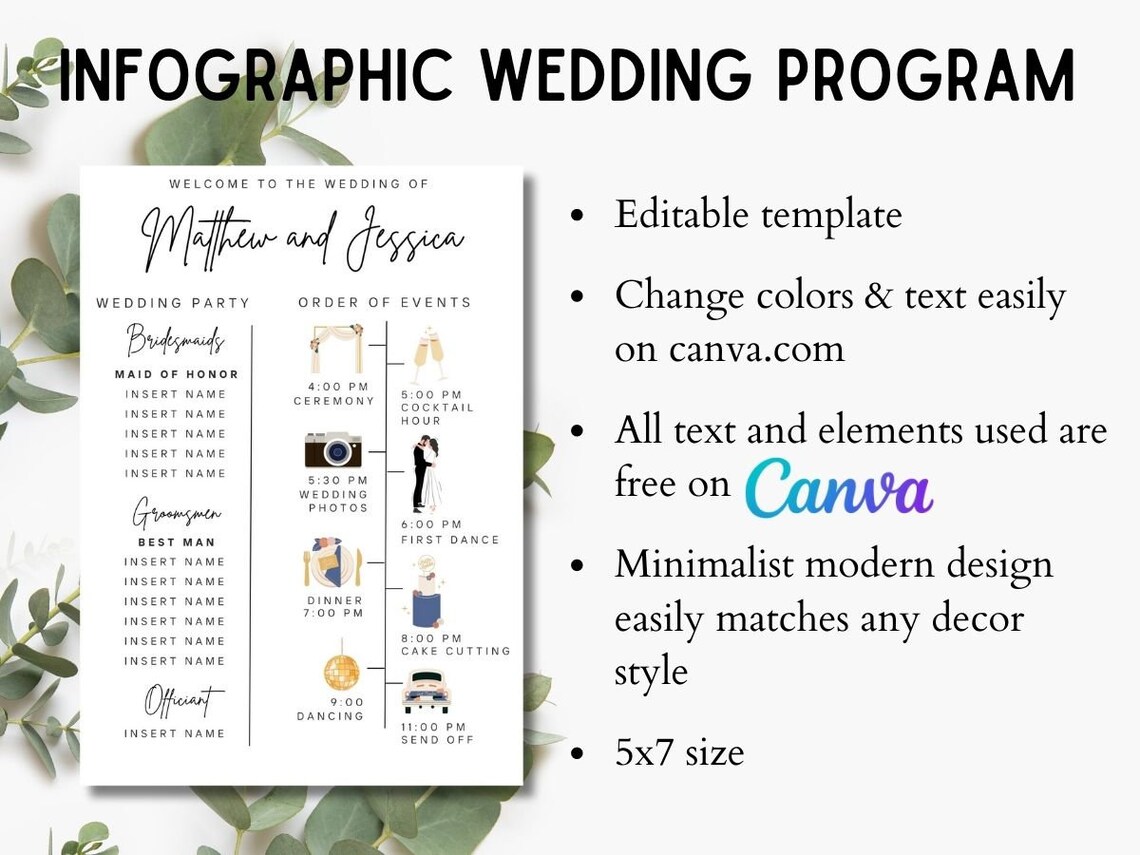 INFOGRAPHIC WEDDING PROGRAM

WELCOME TO THE WEDDING OF

Matthew and Jessica

WEDDING PARTY

Bridesmaids

MAID OF HONOR
INSERT NAME
INSERT NAME
INSERT NAME
INSERT NAME
INSERT NAME

Groomsmen

BEST MAN
INSERT NAME
INSERT NAME
INSERT NAME
INSERT NAME
INSERT NAME
INSERT NAME

Officiant

INSERT NAME

ORDER OF EVENTS

4:00 PM
CEREMONY

5:00 PM
COCKTAIL HOUR

5:30 PM
WEDDING PHOTOS

6:00 PM
FIRST DANCE

DINNER
7:00 PM

8:00 PM
CAKE CUTTING

9:00
DANCING

11:00 PM
SEND OFF

• Editable template

• Change colors & text easily on canva.com

• All text and elements used are free on Canva

• Minimalist modern design easily matches any decor style

• 5x7 size